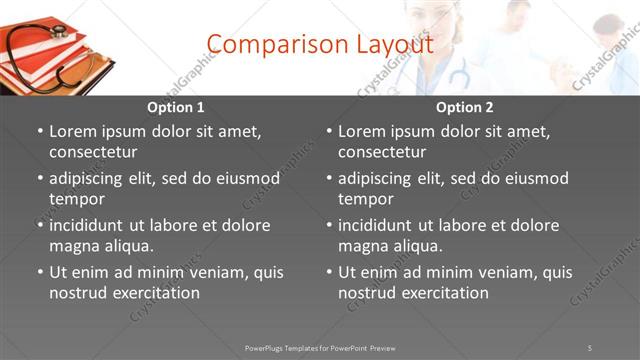 Comparison Layout

Option 1

• Lorem ipsum dolor sit amet, consectetur
• adipiscing elit, sed do eiusmod tempor
• incididunt ut labore et dolore magna aliqua.
• Ut enim ad minim veniam, quis nostrud exercitation

Option 2

• Lorem ipsum dolor sit amet, consectetur
• adipiscing elit, sed do eiusmod tempor
• incididunt ut labore et dolore magna aliqua.
• Ut enim ad minim veniam, quis nostrud exercitation

CrystalGraphics

PowerPlugs Templates for PowerPoint Preview

5